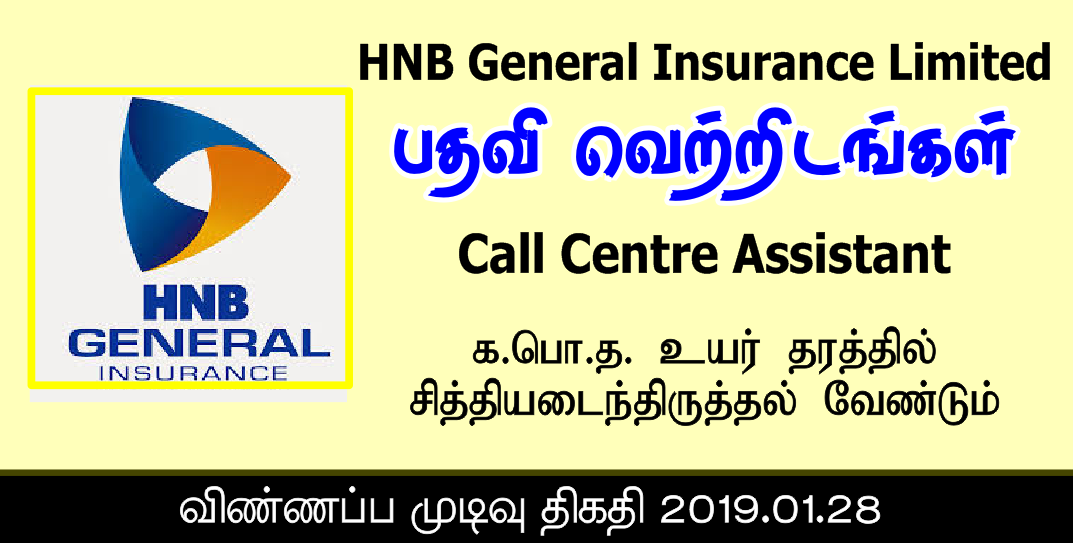 HNB GENERAL INSURANCE

HNB General Insurance Limited

பதவி வெற்றிடங்கள்

Call Centre Assistant

க.பொ.த. உயர் தரத்தில் சித்தியடைந்திருத்தல் வேண்டும்

விண்ணப்ப முடிவு திகதி 2019.01.28